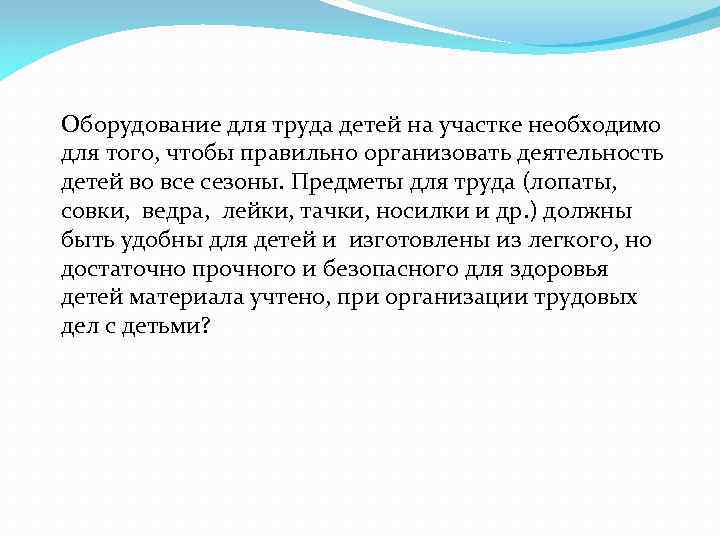 Оборудование для труда детей на участке необходимо для того, чтобы правильно организовать деятельность детей во все сезоны. Предметы для труда (лопаты, совки, ведра, лейки, тачки, носилки и др.) должны быть удобны для детей и изготовлены из легкого, но достаточно прочного и безопасного для здоровья детей материала учтено, при организации трудовых дел с детьми?